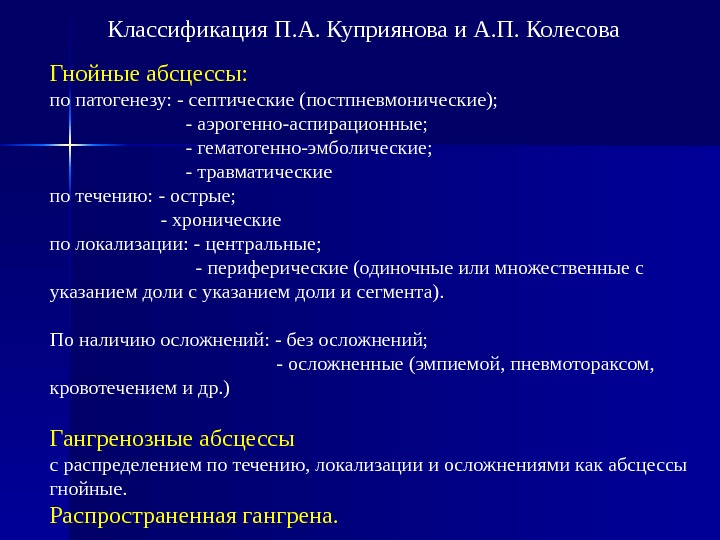 Классификация П.А. Куприянова и А.П. Колесова

Гнойные абсцессы:
по патогенезу: - септические (постпневмонические);
- аэрогенно-аспирационные;
- гематогенно-эмболические;
- травматические
по течению: - острые;
- хронические
по локализации: - центральные;
- периферические (одиночные или множественные с указанием доли с указанием доли и сегмента).

По наличию осложнений: - без осложнений;
- осложненные (эмпиемой, пневмотораксом, кровотечением и др.)

Гангренозные абсцессы
с распределением по течению, локализации и осложнениями как абсцессы гнойные.
Распространенная гангрена.